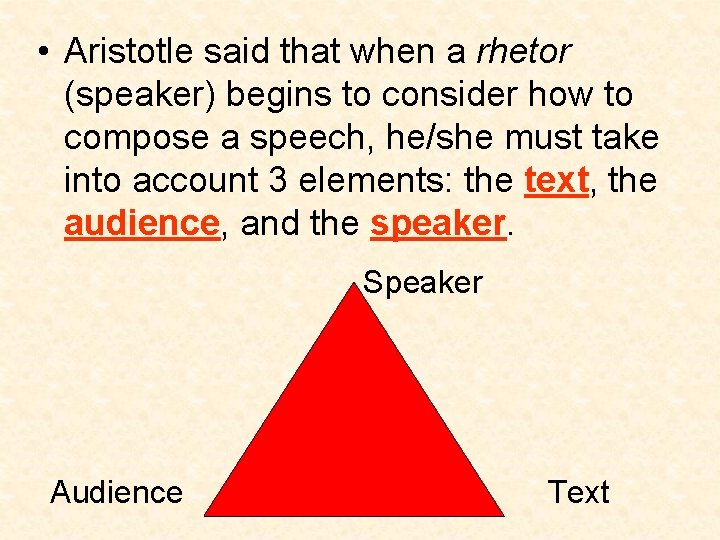 • Aristotle said that when a rhetor (speaker) begins to consider how to compose a speech, he/she must take into account 3 elements: the text, the audience, and the speaker.

Speaker

Audience

Text